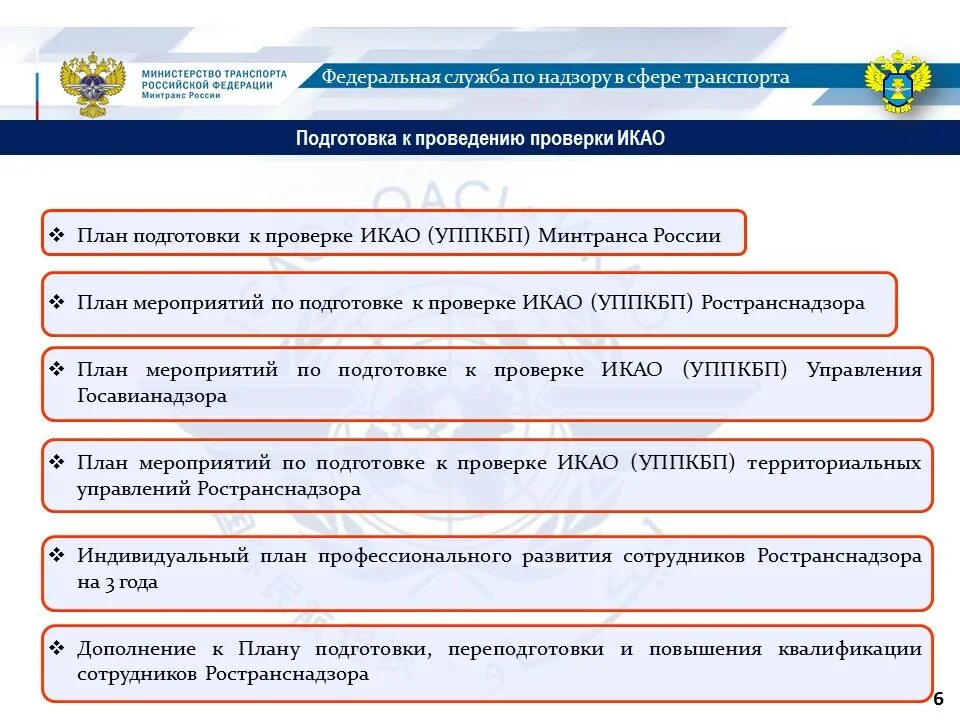 МИНИСТЕРСТВО ТРАНСПОРТА
РОССИЙСКОЙ ФЕДЕРАЦИИ
Минтранс России

Федеральная служба по надзору в сфере транспорта

Подготовка к проведению проверки ИКАО

OACI

❖ План подготовки к проверке ИКАО (УППКБП) Минтранса России

❖ План мероприятий по подготовке к проверке ИКАО (УППКБП) Ространснадзора

❖ План мероприятий по подготовке к проверке ИКАО (УППКБП) Управления Госавианадзора

❖ План мероприятий по подготовке к проверке ИКАО (УППКБП) территориальных управлений Ространснадзора

❖ Индивидуальный план профессионального развития сотрудников Ространснадзора на 3 года

❖ Дополнение к Плану подготовки, переподготовки и повышения квалификации сотрудников Ространснадзора

6